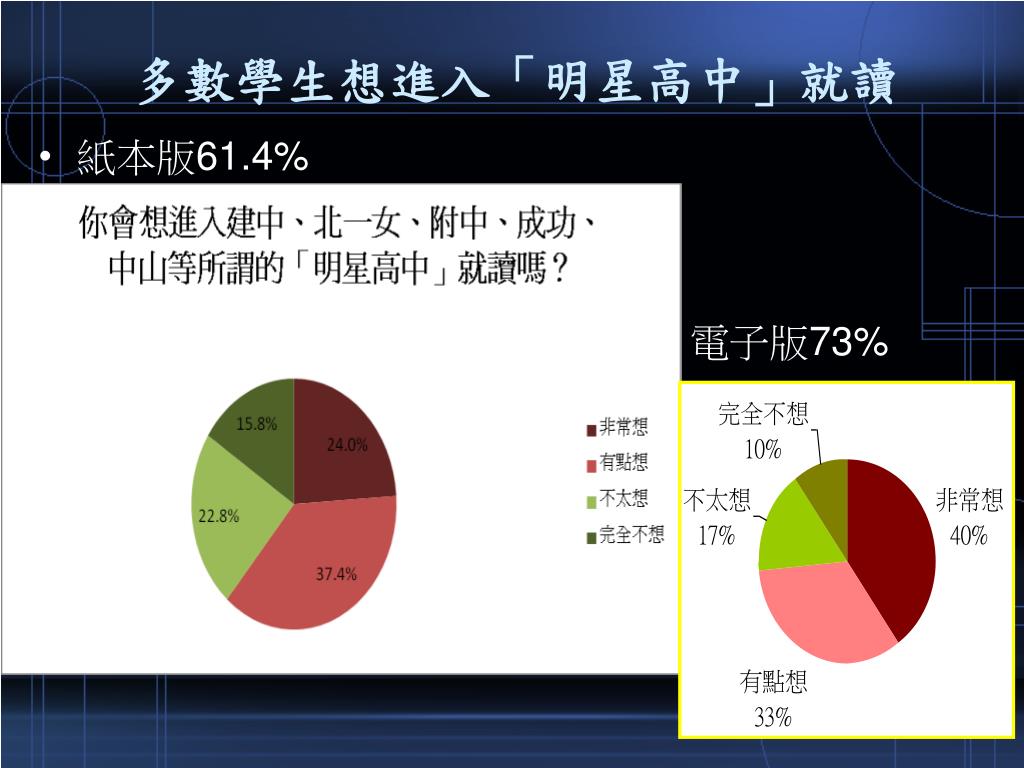 多數學生想進入「明星高中」就讀

• 紙本版61.4%

你會想進入建中、北一女、附中、成功、中山等所謂的「明星高中」就讀嗎？

15.8%
24.0%
22.8%
37.4%

非常想
有點想
不太想
完全不想

電子版73%

完全不想
10%
不太想
17%
非常想
40%
有點想
33%